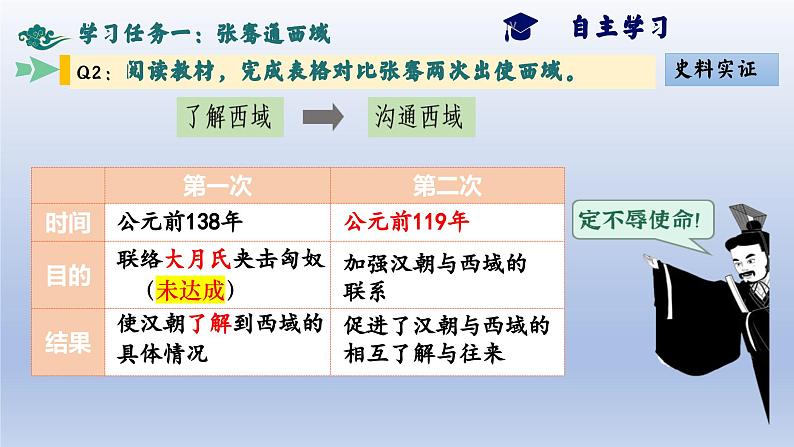 学习任务一：张骞通西域

自主学习

Q2：阅读教材，完成表格对比张骞两次出使西域。

史料实证

了解西域 沟通西域

| | 第一次 | 第二次 |
|---|---|---|
| 时间 | 公元前138年 | 公元前119年 |
| 目的 | 联络大月氏夹击匈奴（未达成） | 加强汉朝与西域的联系 |
| 结果 | 使汉朝了解到西域的具体情况 | 促进了汉朝与西域的相互了解与往来 |

定不辱使命!